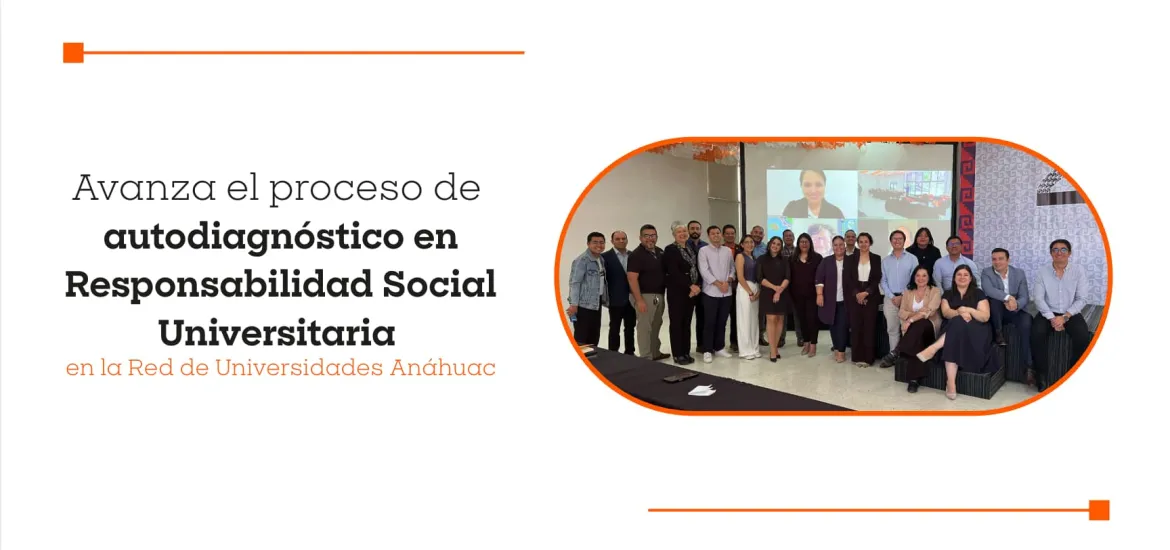 Avanza el proceso de autodiagnóstico en Responsabilidad Social Universitaria

en la Red de Universidades Anáhuac